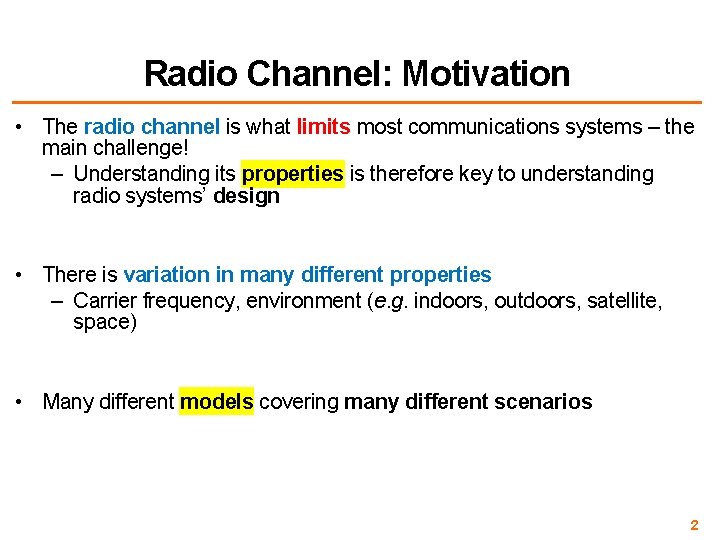 Radio Channel: Motivation

• The radio channel is what limits most communications systems – the main challenge!

– Understanding its properties is therefore key to understanding radio systems' design

• There is variation in many different properties

– Carrier frequency, environment (e.g. indoors, outdoors, satellite, space)

• Many different models covering many different scenarios

2